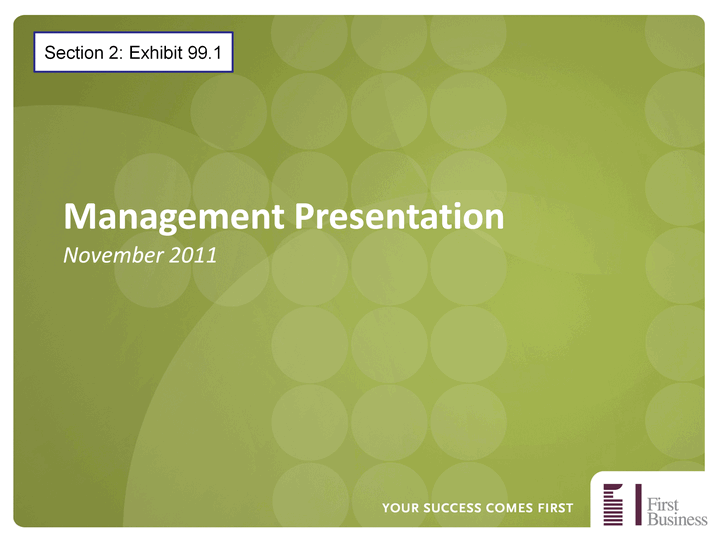 Section 2: Exhibit 99.1

Management Presentation

November 2011

YOUR SUCCESS COMES FIRST

First Business